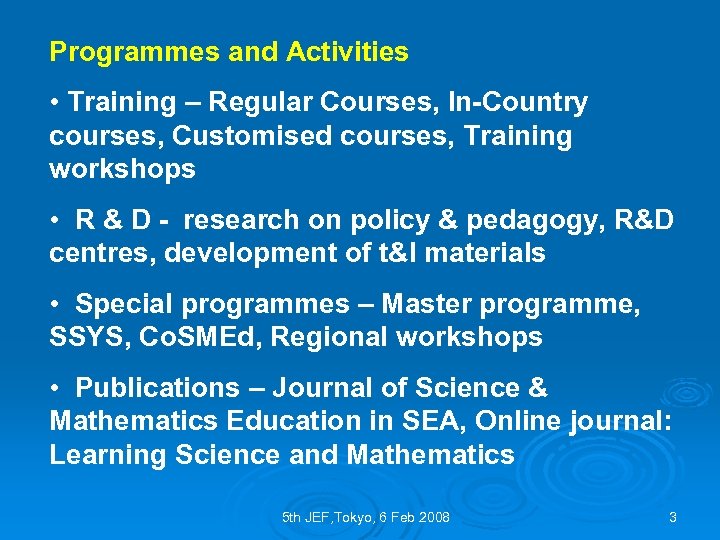 Programmes and Activities

• Training – Regular Courses, In-Country courses, Customised courses, Training workshops

• R & D - research on policy & pedagogy, R&D centres, development of t&l materials

• Special programmes – Master programme, SSYS, CoSMEd, Regional workshops

• Publications – Journal of Science & Mathematics Education in SEA, Online journal: Learning Science and Mathematics

5th JEF,Tokyo, 6 Feb 2008

3